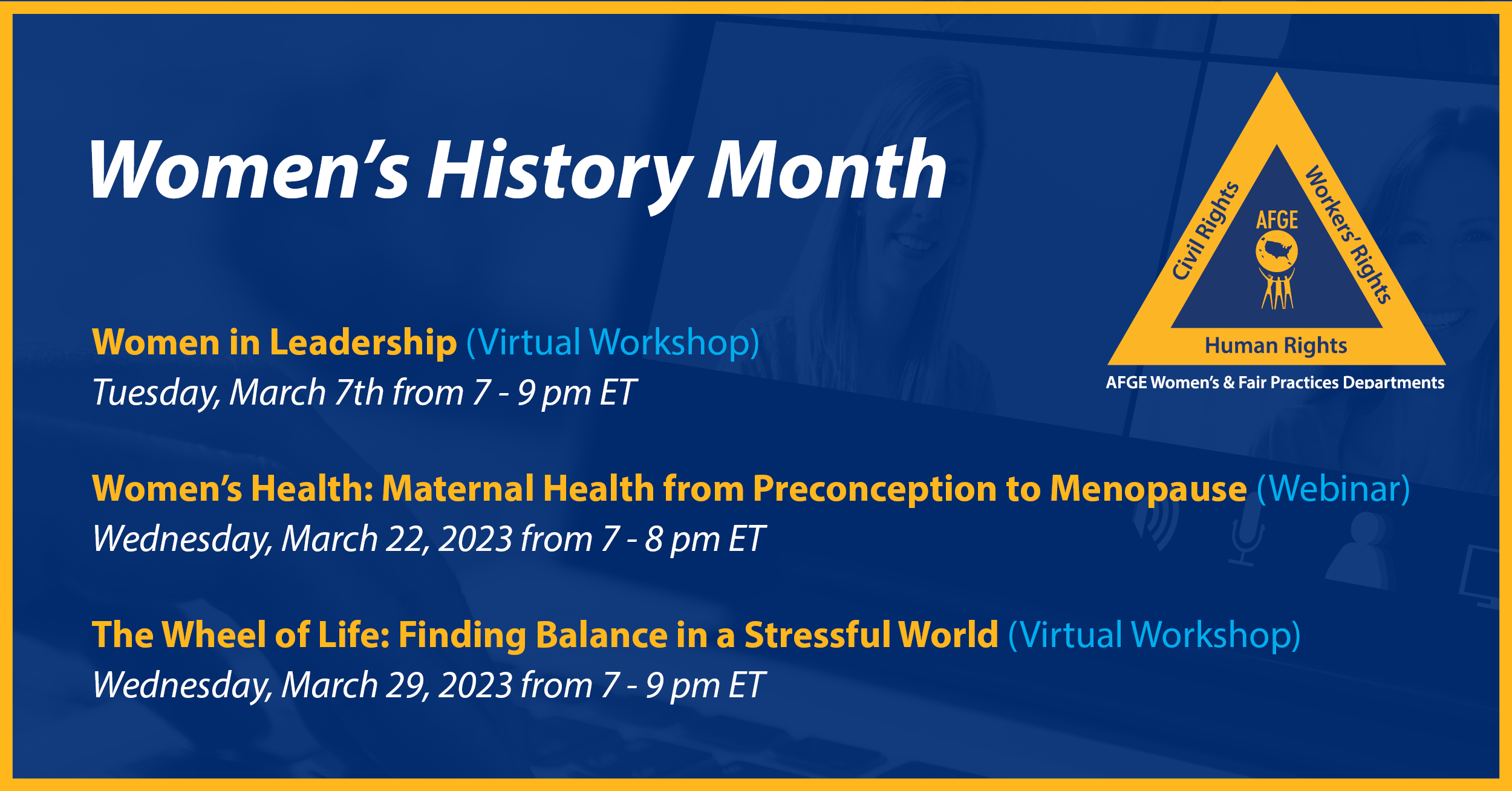 Women's History Month

Civil Rights
Workers' Rights
AFGE
Human Rights
AFGE Women's & Fair Practices Departments

Women in Leadership (Virtual Workshop)
Tuesday, March 7th from 7 - 9 pm ET

Women's Health: Maternal Health from Preconception to Menopause (Webinar)
Wednesday, March 22, 2023 from 7 - 8 pm ET

The Wheel of Life: Finding Balance in a Stressful World (Virtual Workshop)
Wednesday, March 29, 2023 from 7 - 9 pm ET